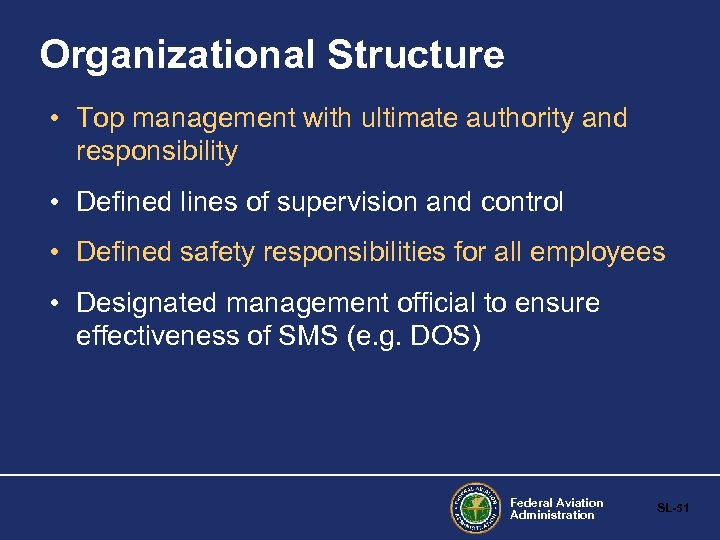 Organizational Structure

• Top management with ultimate authority and responsibility

• Defined lines of supervision and control

• Defined safety responsibilities for all employees

• Designated management official to ensure effectiveness of SMS (e.g. DOS)

FEDERAL AVIATION ADMINISTRATION

Federal Aviation Administration

SL-51